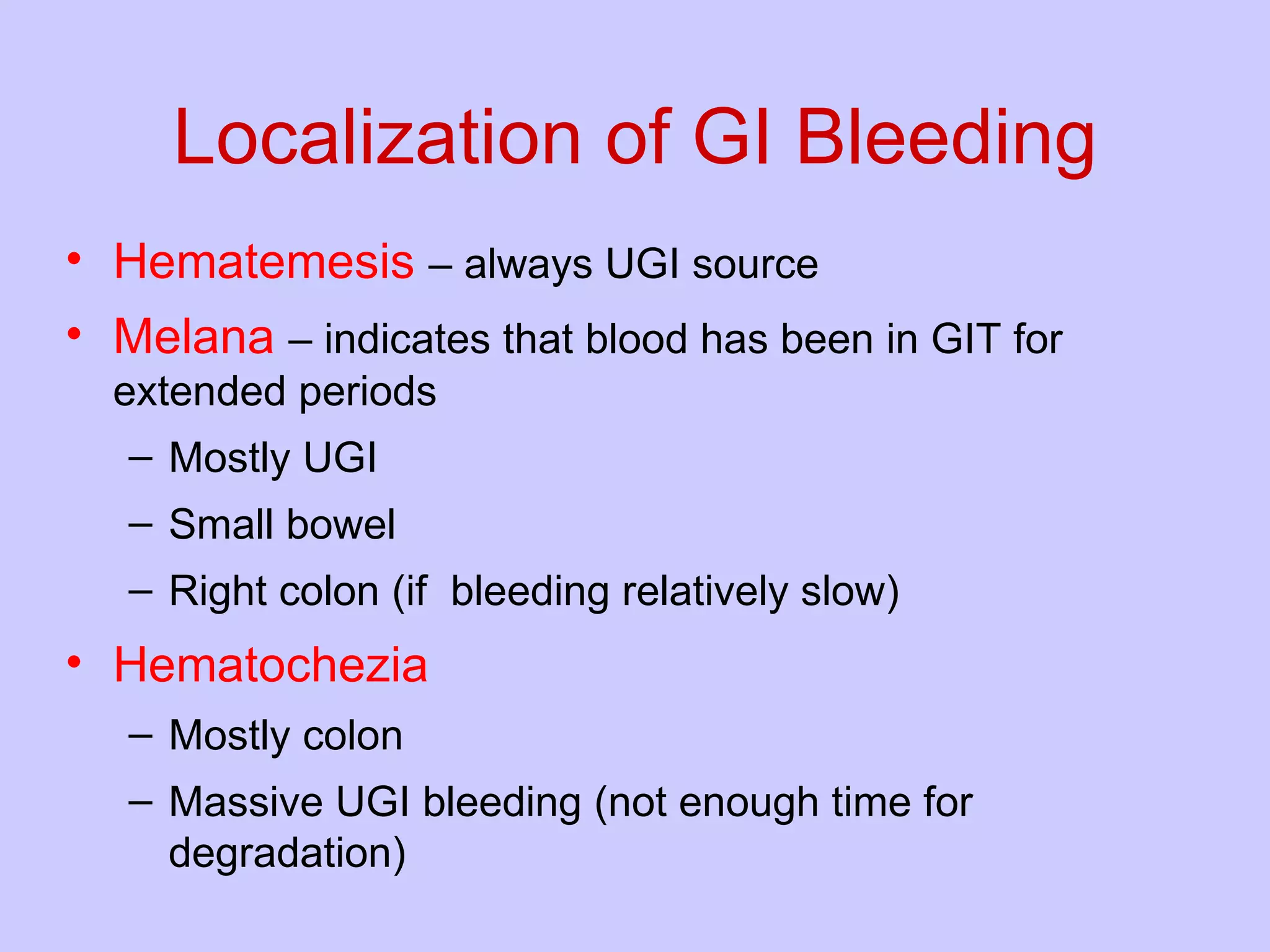 Localization of GI Bleeding

• Hematemesis – always UGI source
• Melana – indicates that blood has been in GIT for extended periods
– Mostly UGI
– Small bowel
– Right colon (if bleeding relatively slow)
• Hematochezia
– Mostly colon
– Massive UGI bleeding (not enough time for degradation)